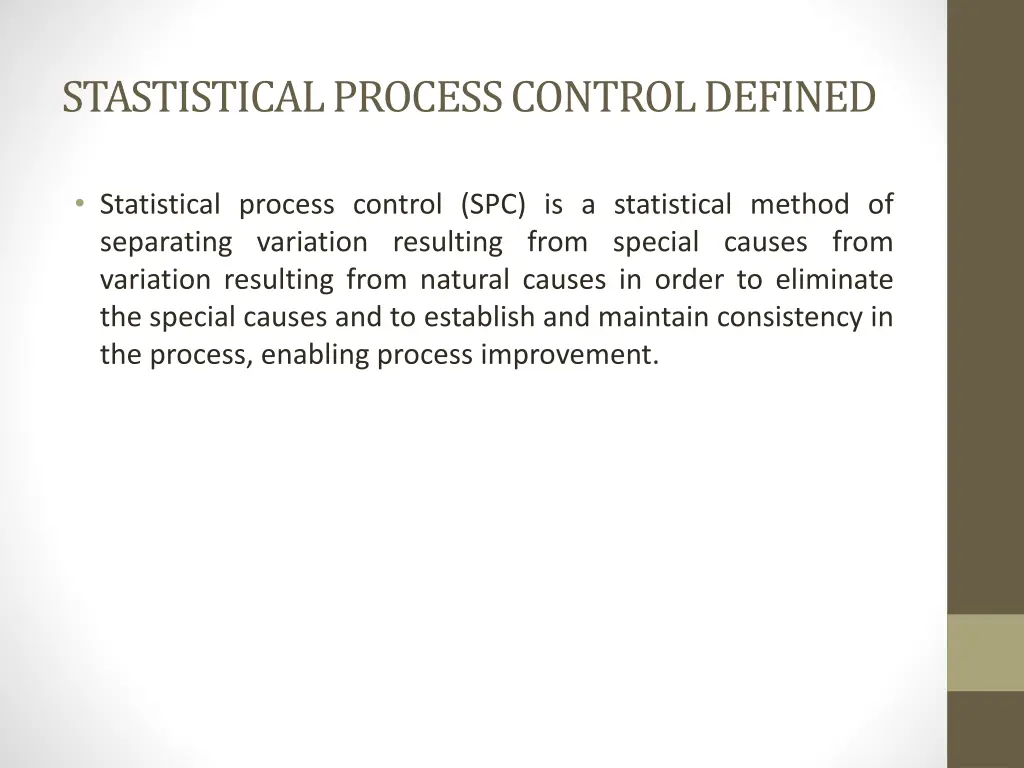 STASTISTICAL PROCESS CONTROL DEFINED

• Statistical process control (SPC) is a statistical method of separating variation resulting from special causes from variation resulting from natural causes in order to eliminate the special causes and to establish and maintain consistency in the process, enabling process improvement.